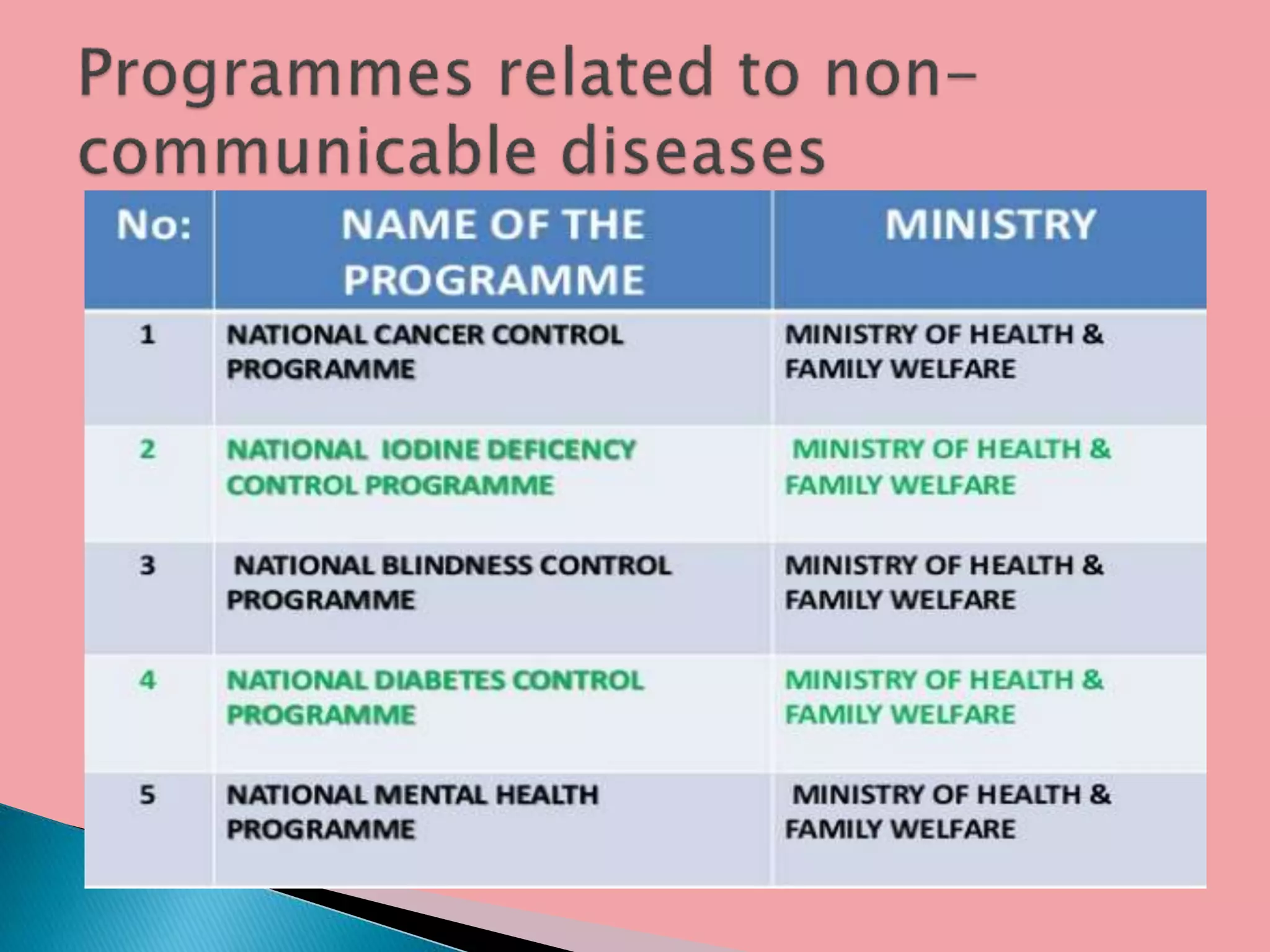 Programmes related to non-communicable diseases

| No: | NAME OF THE PROGRAMME | MINISTRY |
|---|---|---|
| 1 | NATIONAL CANCER CONTROL PROGRAMME | MINISTRY OF HEALTH & FAMILY WELFARE |
| 2 | NATIONAL IODINE DEFICENCY CONTROL PROGRAMME | MINISTRY OF HEALTH & FAMILY WELFARE |
| 3 | NATIONAL BLINDNESS CONTROL PROGRAMME | MINISTRY OF HEALTH & FAMILY WELFARE |
| 4 | NATIONAL DIABETES CONTROL PROGRAMME | MINISTRY OF HEALTH & FAMILY WELFARE |
| 5 | NATIONAL MENTAL HEALTH PROGRAMME | MINISTRY OF HEALTH & FAMILY WELFARE |